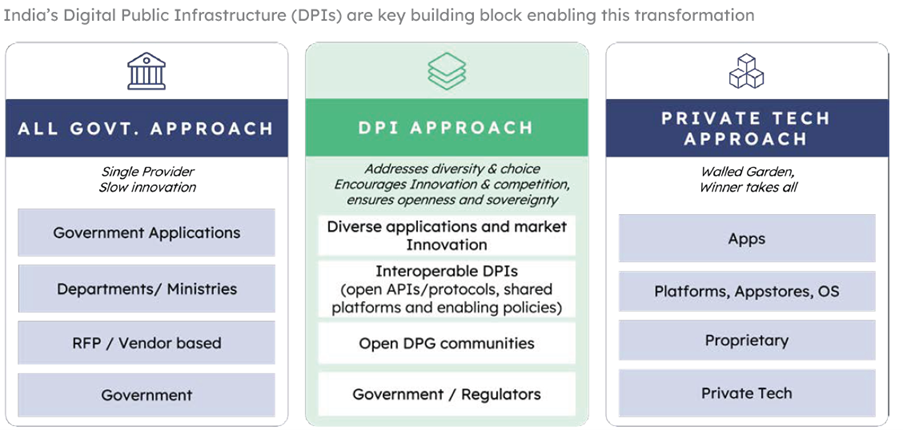 India's Digital Public Infrastructure (DPIs) are key building block enabling this transformation

ALL GOVT. APPROACH

Single Provider
Slow innovation

Government Applications

Departments/ Ministries

RFP / Vendor based

Government

DPI APPROACH

Addresses diversity & choice
Encourages Innovation & competition, ensures openness and sovereignty

Diverse applications and market Innovation

Interoperable DPIs
(open APIs/protocols, shared platforms and enabling policies)

Open DPG communities

Government / Regulators

PRIVATE TECH APPROACH

Walled Garden,
Winner takes all

Apps

Platforms, Appstores, OS

Proprietary

Private Tech